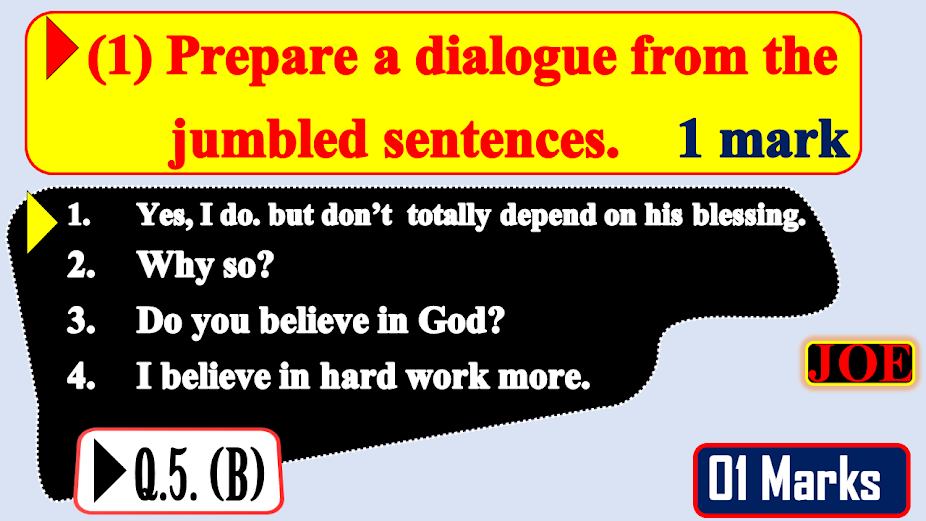 (1) Prepare a dialogue from the jumbled sentences. 1 mark

1. Yes, I do. but don't totally depend on his blessing.
2. Why so?
3. Do you believe in God?
4. I believe in hard work more.

JOE

Q.5. (B)

01 Marks